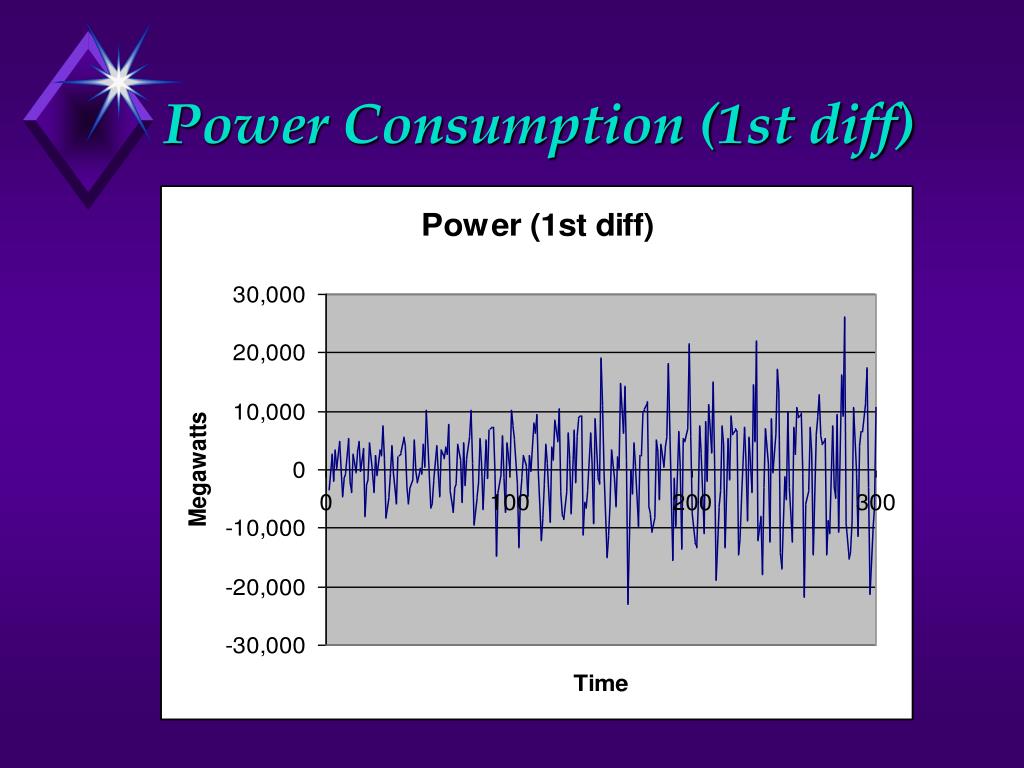 Power Consumption (1st diff)

Power (1st diff)

30,000
20,000
10,000
0
-10,000
-20,000
-30,000

Megawatts

0
100
200
300

Time